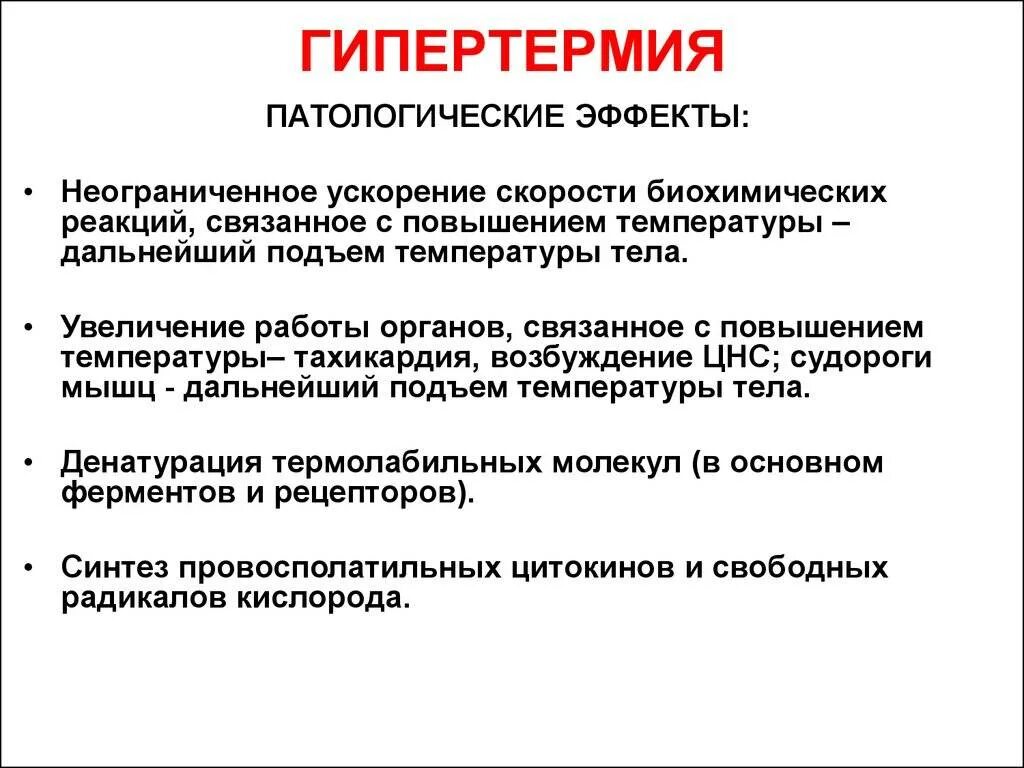 ГИПЕРТЕРМИЯ

ПАТОЛОГИЧЕСКИЕ ЭФФЕКТЫ:

• Неограниченное ускорение скорости биохимических реакций, связанное с повышением температуры – дальнейший подъем температуры тела.

• Увеличение работы органов, связанное с повышением температуры– тахикардия, возбуждение ЦНС; судороги мышц - дальнейший подъем температуры тела.

• Денатурация термолабильных молекул (в основном ферментов и рецепторов).

• Синтез провосполатильных цитокинов и свободных радикалов кислорода.